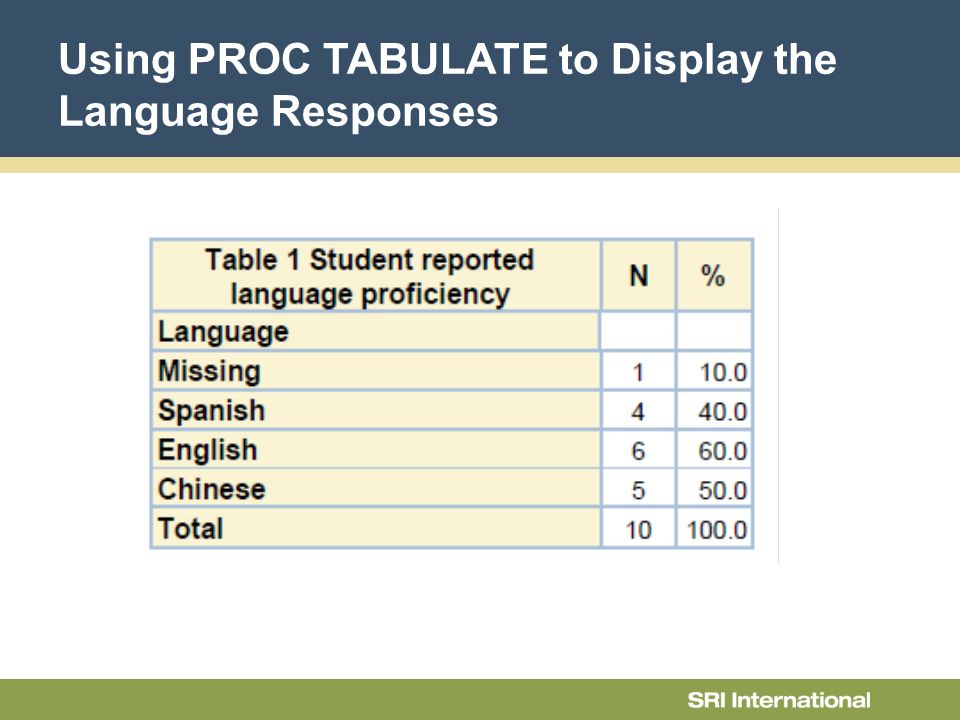 Using PROC TABULATE to Display the Language Responses

| Table 1 Student reported language proficiency | N | % |
|---|---|---|
| Language | | |
| Missing | 1 | 10.0 |
| Spanish | 4 | 40.0 |
| English | 6 | 60.0 |
| Chinese | 5 | 50.0 |
| Total | 10 | 100.0 |

SRI International